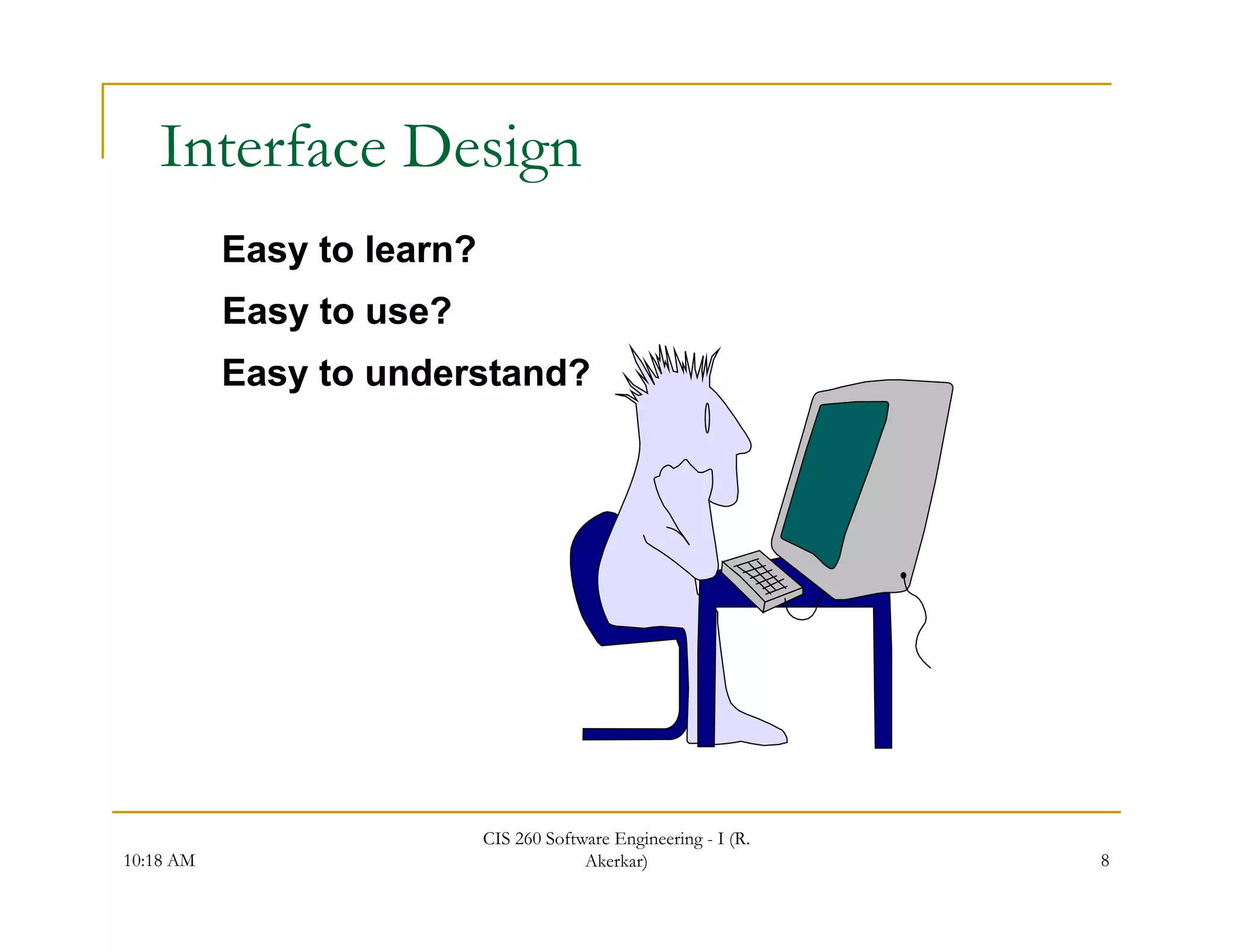 Interface Design

Easy to learn?

Easy to use?

Easy to understand?

10:18 AM

CIS 260 Software Engineering - I (R. Akerkar)

8